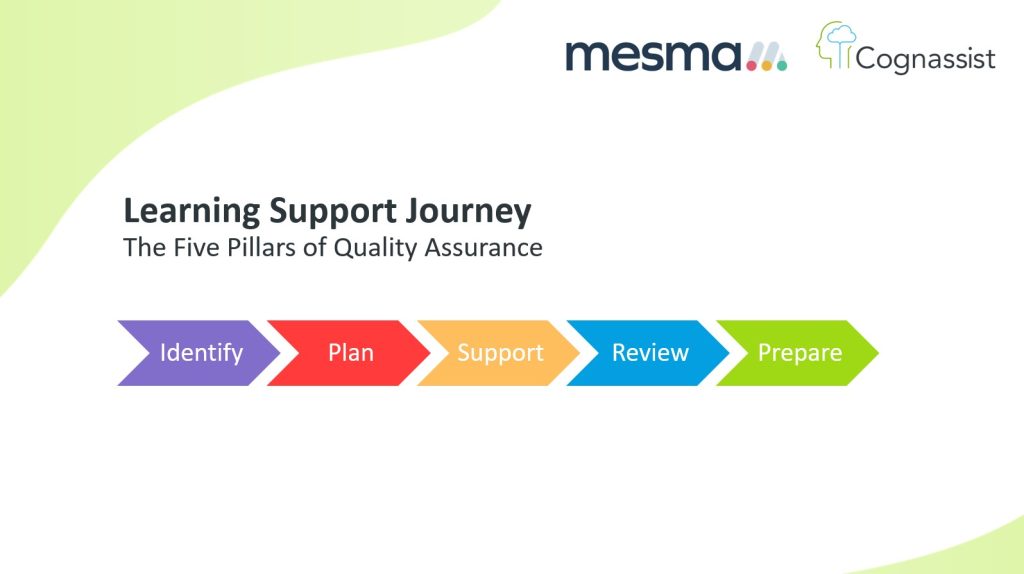 mesma Cognassist

Learning Support Journey
The Five Pillars of Quality Assurance

Identify Plan Support Review Prepare